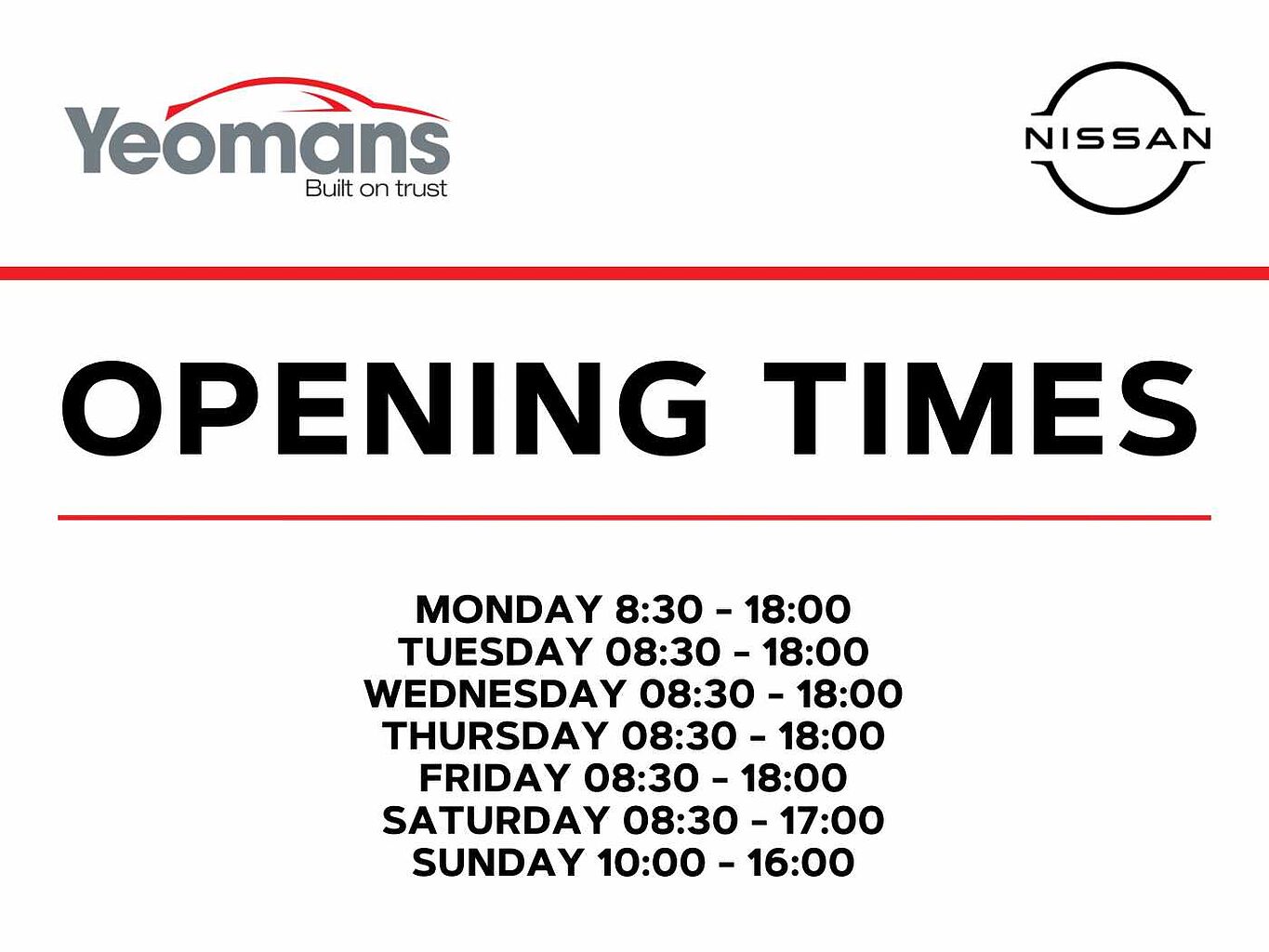 Yeomans
Built on trust

NISSAN

OPENING TIMES

MONDAY 8:30 - 18:00
TUESDAY 08:30 - 18:00
WEDNESDAY 08:30 - 18:00
THURSDAY 08:30 - 18:00
FRIDAY 08:30 - 18:00
SATURDAY 08:30 - 17:00
SUNDAY 10:00 - 16:00